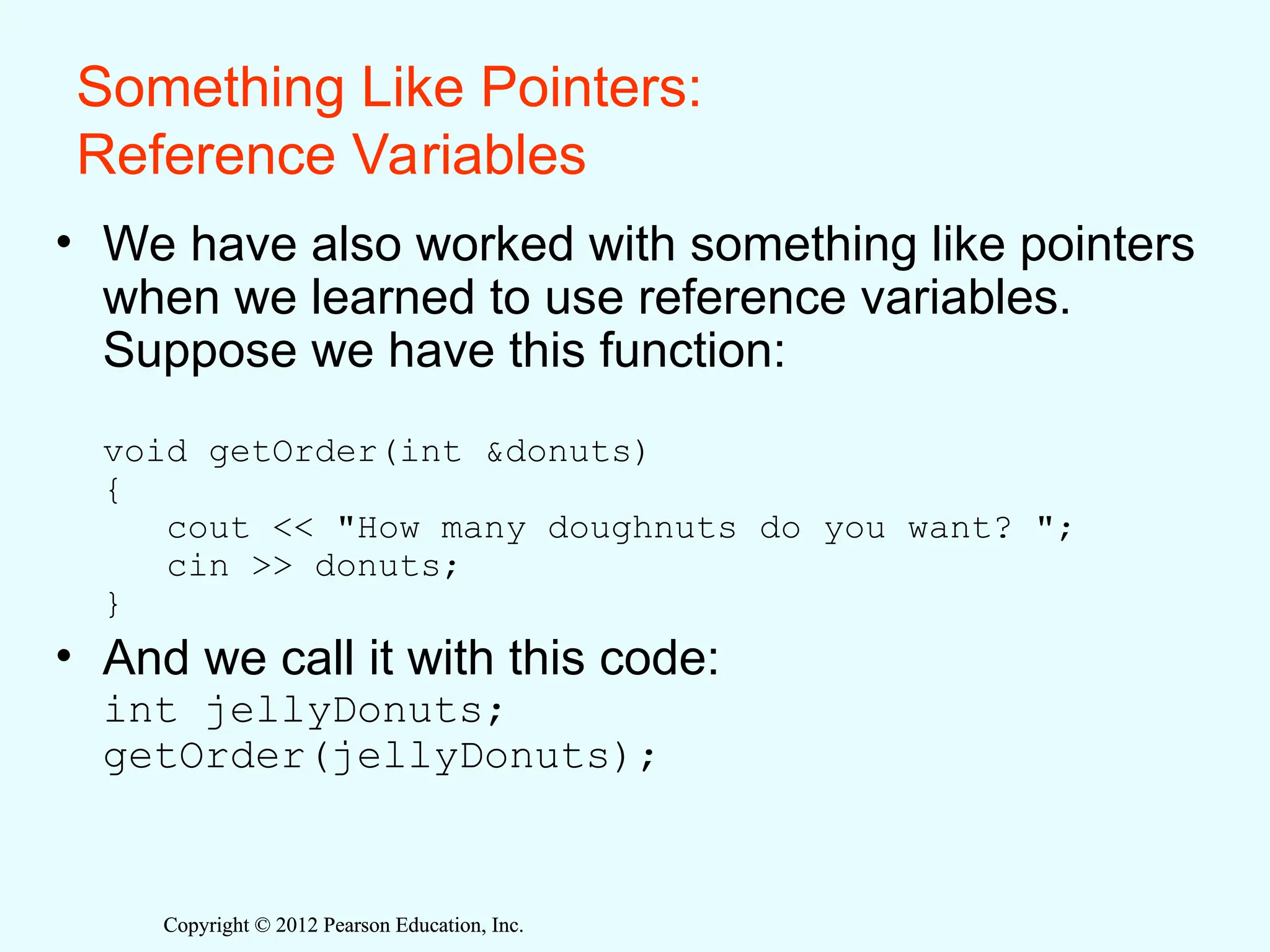 Something Like Pointers:
Reference Variables

• We have also worked with something like pointers when we learned to use reference variables. Suppose we have this function:

void getOrder(int &donuts)
{
   cout << "How many doughnuts do you want? ";
   cin >> donuts;
}

• And we call it with this code:
int jellyDonuts;
getOrder(jellyDonuts);

Copyright © 2012 Pearson Education, Inc.